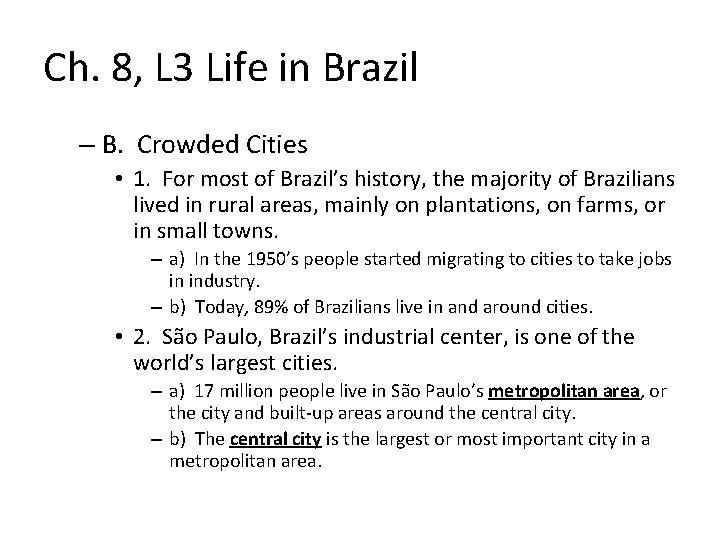 Ch. 8, L3 Life in Brazil

– B. Crowded Cities

• 1. For most of Brazil's history, the majority of Brazilians lived in rural areas, mainly on plantations, on farms, or in small towns.

– a) In the 1950's people started migrating to cities to take jobs in industry.

– b) Today, 89% of Brazilians live in and around cities.

• 2. São Paulo, Brazil's industrial center, is one of the world's largest cities.

– a) 17 million people live in São Paulo's metropolitan area, or the city and built-up areas around the central city.

– b) The central city is the largest or most important city in a metropolitan area.